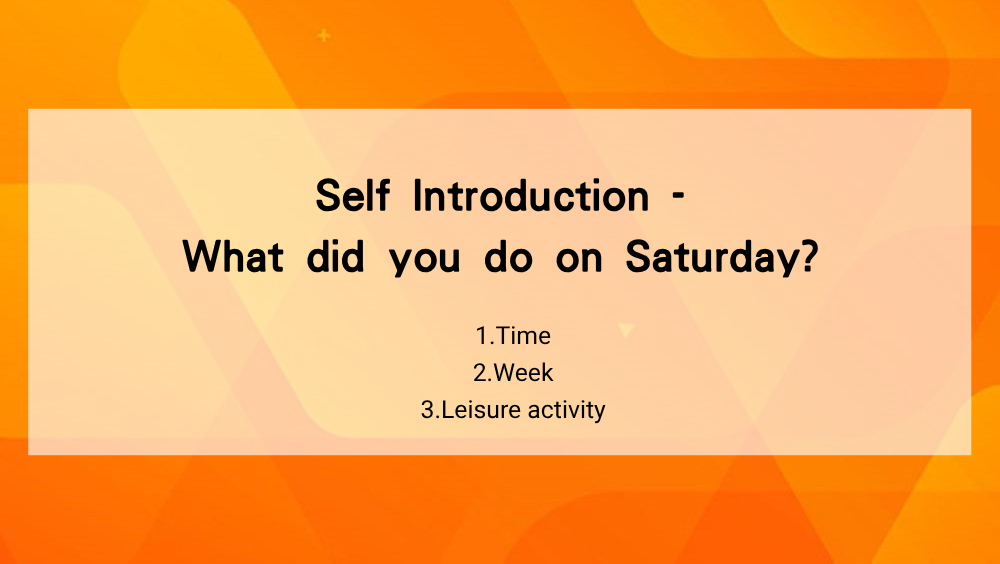 Self Introduction -
What did you do on Saturday?

1.Time
2.Week
3.Leisure activity